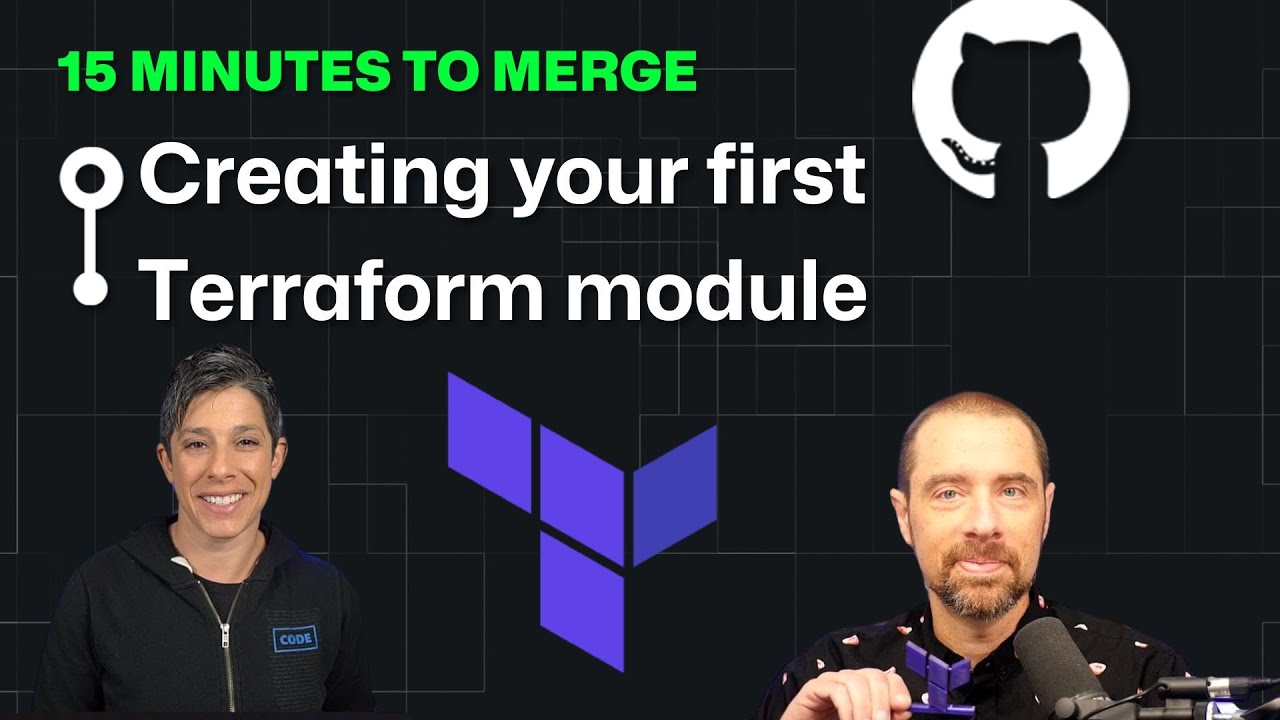 15 MINUTES TO MERGE

Creating your first Terraform module

CODE